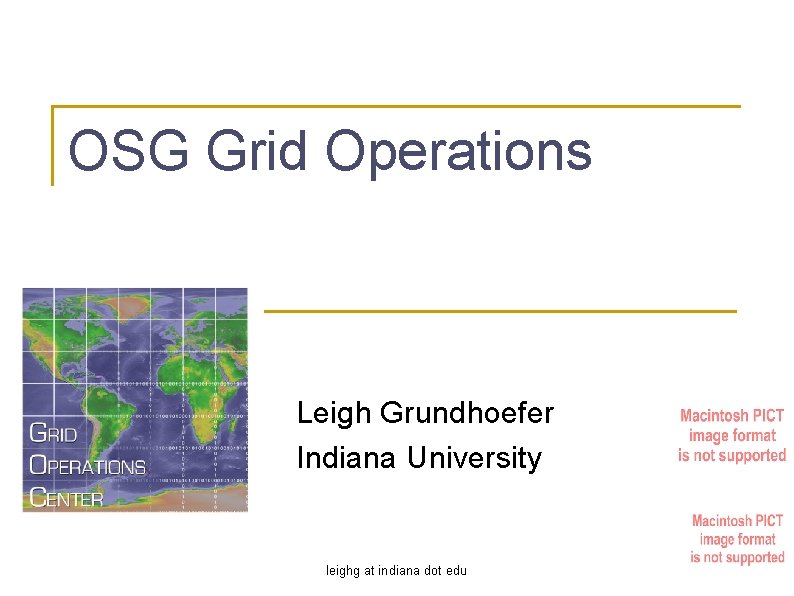 OSG Grid Operations

GRID
OPERATIONS
CENTER

Leigh Grundhoefer
Indiana University

Macintosh PICT image format is not supported

Macintosh PICT image format is not supported

leighg at indiana dot edu